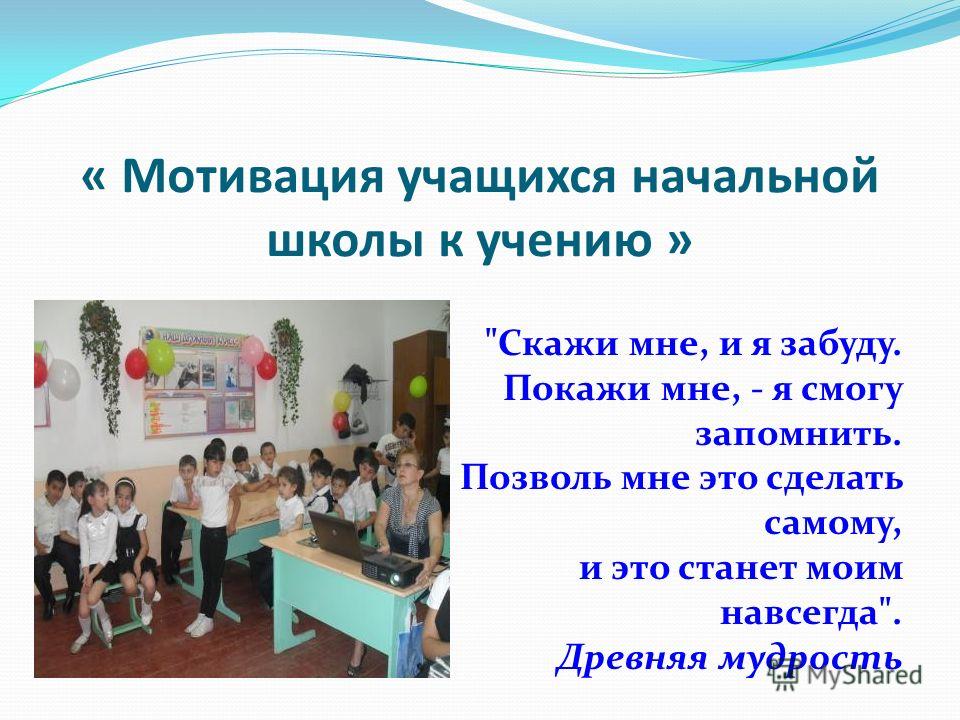 « Мотивация учащихся начальной школы к учению »

"Скажи мне, и я забуду. Покажи мне, - я смогу запомнить. Позволь мне это сделать самому, и это станет моим навсегда".
Древняя мудрость

MyShared